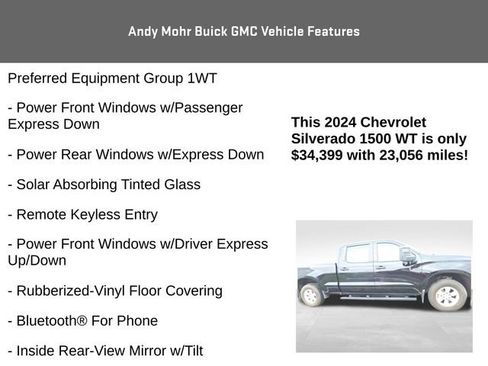 Andy Mohr Buick GMC Vehicle Features

Preferred Equipment Group 1WT

- Power Front Windows w/Passenger Express Down

- Power Rear Windows w/Express Down

- Solar Absorbing Tinted Glass

- Remote Keyless Entry

- Power Front Windows w/Driver Express Up/Down

- Rubberized-Vinyl Floor Covering

- Bluetooth® For Phone

- Inside Rear-View Mirror w/Tilt

This 2024 Chevrolet Silverado 1500 WT is only $34,399 with 23,056 miles!